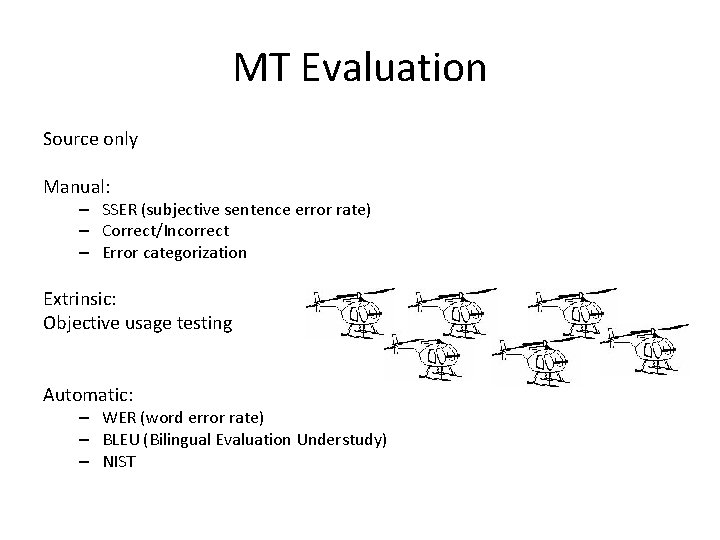 MT Evaluation

Source only

Manual:
– SSER (subjective sentence error rate)
– Correct/Incorrect
– Error categorization

Extrinsic:
Objective usage testing

Automatic:
– WER (word error rate)
– BLEU (Bilingual Evaluation Understudy)
– NIST